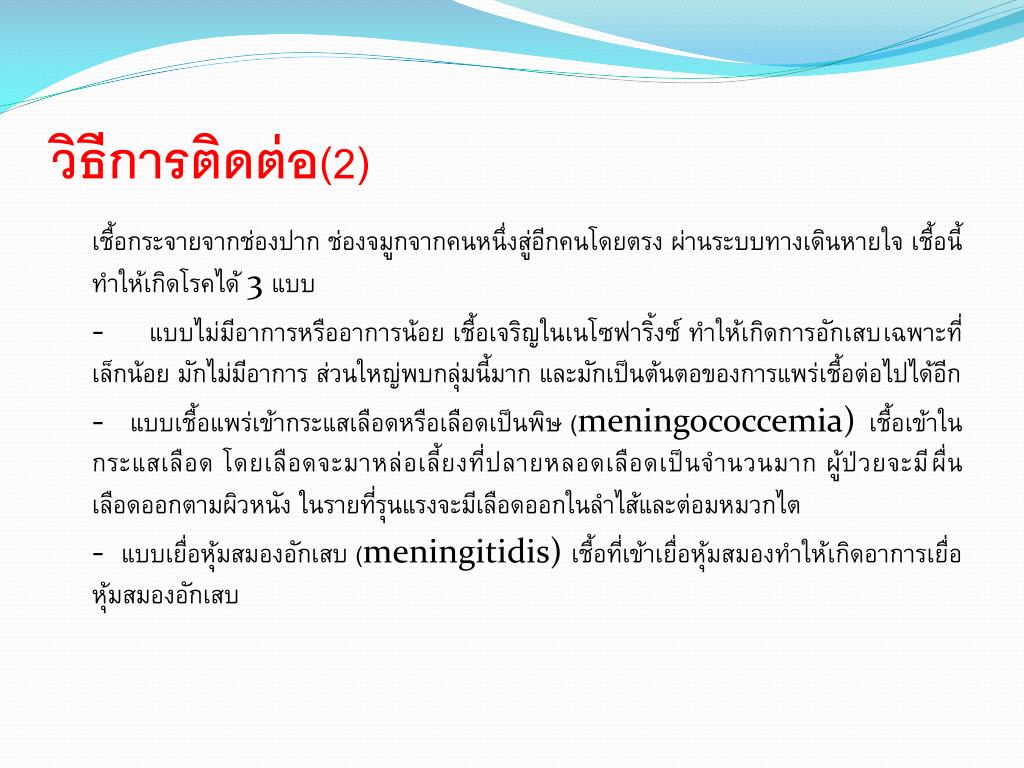 วิธีการติดต่อ(2)

เชื้อกระจายจากช่องปาก ช่องจมูกจากคนหนึ่งสู่อีกคนโดยตรง ผ่านระบบทางเดินหายใจ เชื้อนี้ทำให้เกิดโรคได้ 3 แบบ

- แบบไม่มีอาการหรืออาการน้อย เชื้อเจริญในเนโซฟาริ้งซ์ ทำให้เกิดการอักเสบเฉพาะที่เล็กน้อย มักไม่มีอาการ ส่วนใหญ่พบกลุ่มนี้มาก และมักเป็นต้นตอของการแพร่เชื้อต่อไปได้อีก

- แบบเชื้อแพร่เข้ากระแสเลือดหรือเลือดเป็นพิษ (meningococcemia) เชื้อเข้าในกระแสเลือด โดยเลือดจะมาหล่อเลี้ยงที่ปลายหลอดเลือดเป็นจำนวนมาก ผู้ป่วยจะมีผื่นเลือดออกตามผิวหนัง ในรายที่รุนแรงจะมีเลือดออกในลำไส้และต่อมหมวกไต

- แบบเยื่อหุ้มสมองอักเสบ (meningitidis) เชื้อที่เข้าเยื่อหุ้มสมองทำให้เกิดอาการเยื่อหุ้มสมองอักเสบ